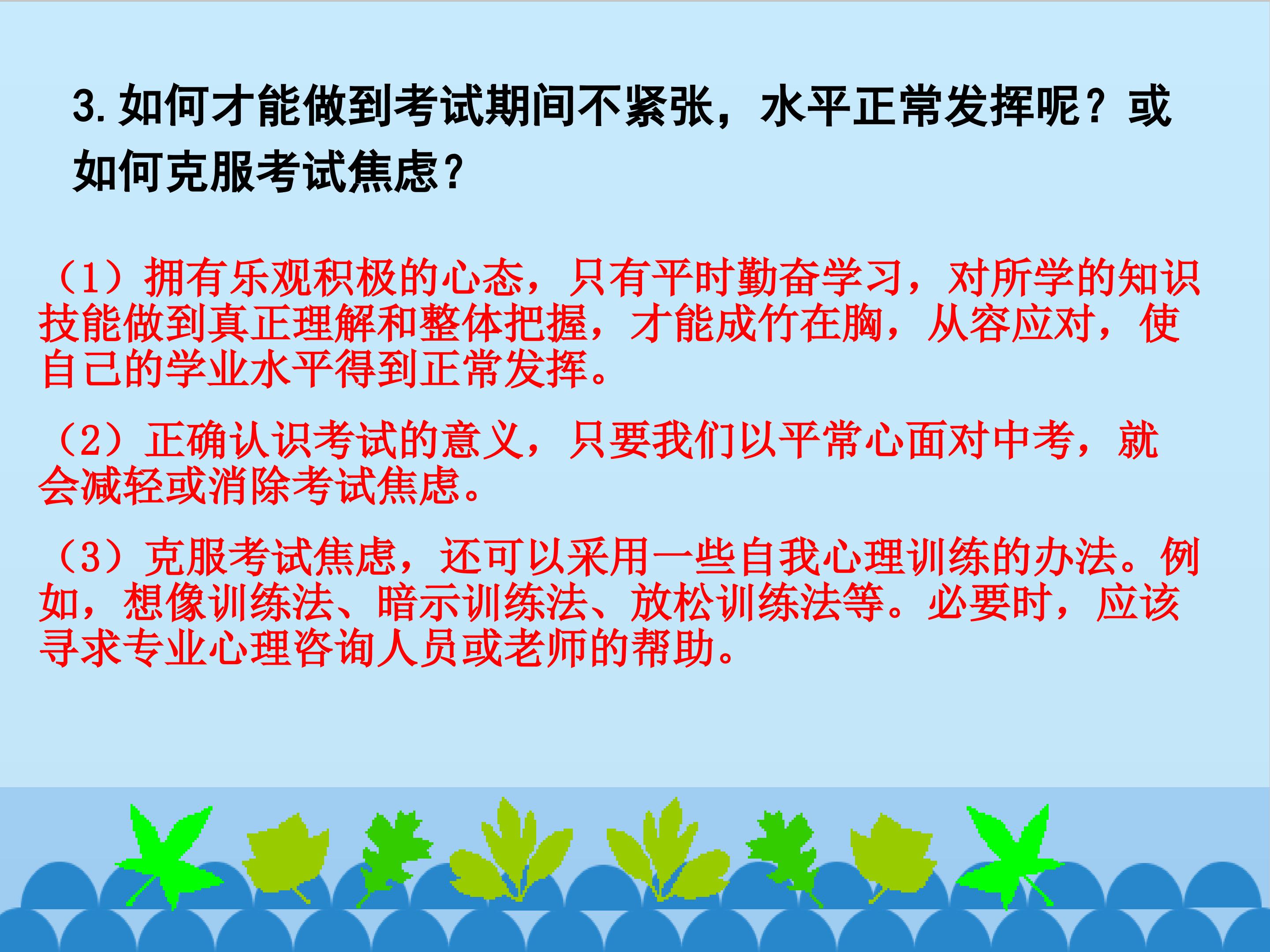 3.如何才能做到考试期间不紧张，水平正常发挥呢？或如何克服考试焦虑？

（1）拥有乐观积极的心态，只有平时勤奋学习，对所学的知识技能做到真正理解和整体把握，才能成竹在胸，从容应对，使自己的学业水平得到正常发挥。

（2）正确认识考试的意义，只要我们以平常心面对中考，就会减轻或消除考试焦虑。

（3）克服考试焦虑，还可以采用一些自我心理训练的办法。例如，想像训练法、暗示训练法、放松训练法等。必要时，应该寻求专业心理咨询人员或老师的帮助。